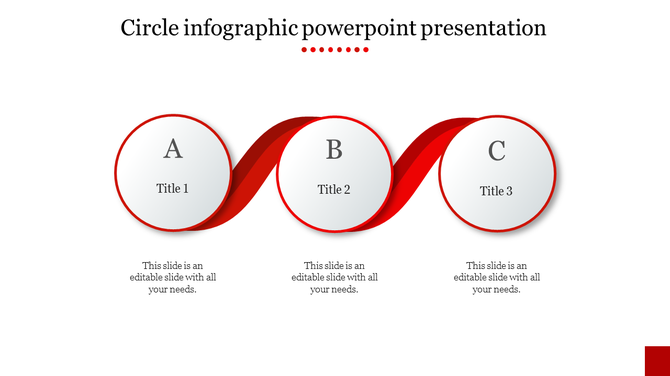 Circle infographic powerpoint presentation

A

Title 1

B

Title 2

C

Title 3

This slide is an editable slide with all your needs.

This slide is an editable slide with all your needs.

This slide is an editable slide with all your needs.